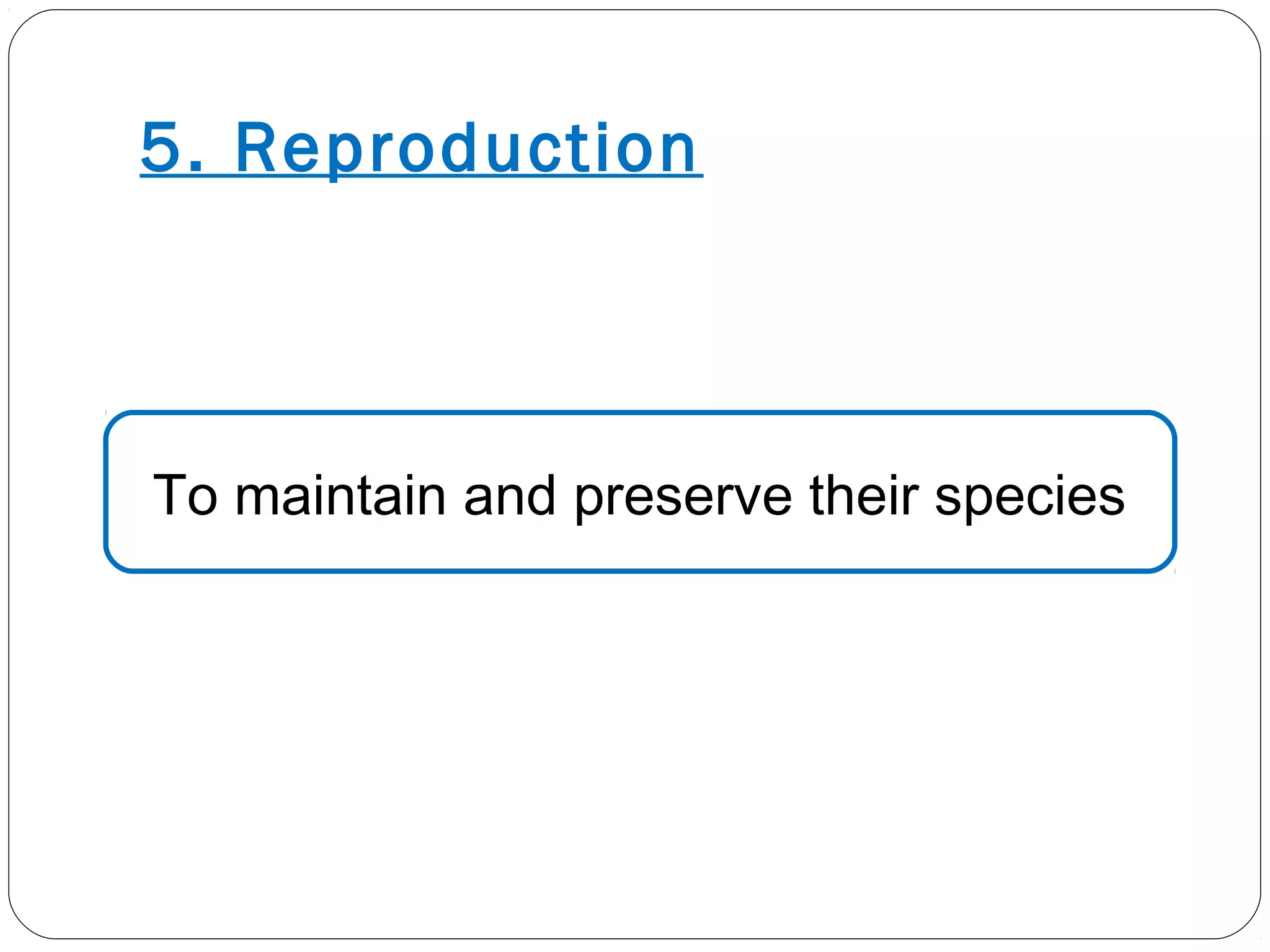 5. Reproduction

To maintain and preserve their species